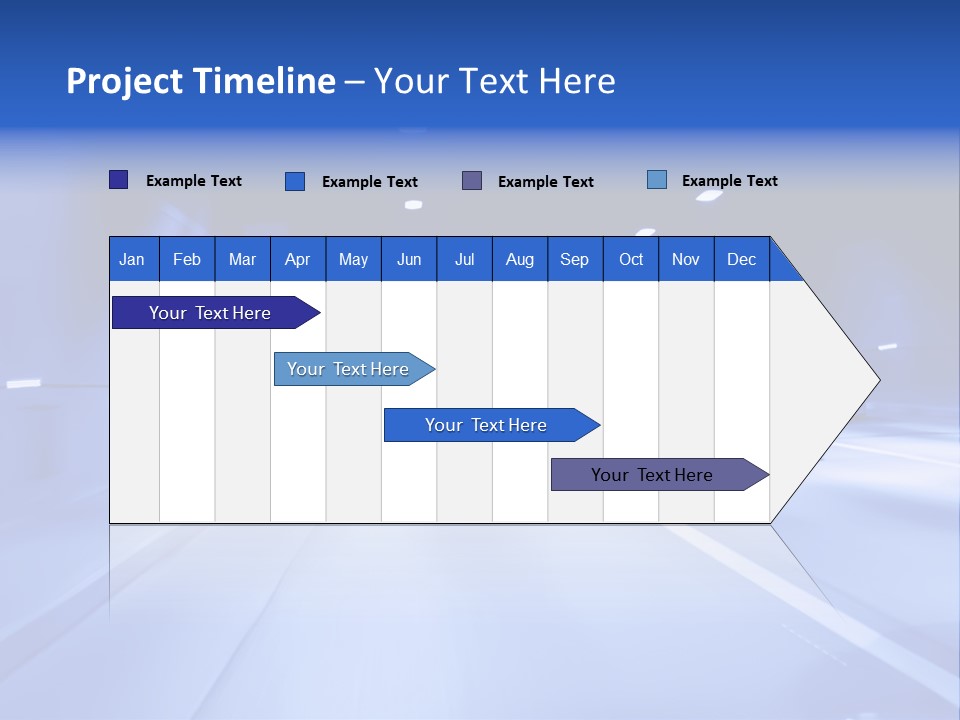 Project Timeline – Your Text Here

Example Text Example Text Example Text Example Text

Jan Feb Mar Apr May Jun Jul Aug Sep Oct Nov Dec

Your Text Here

Your Text Here

Your Text Here

Your Text Here